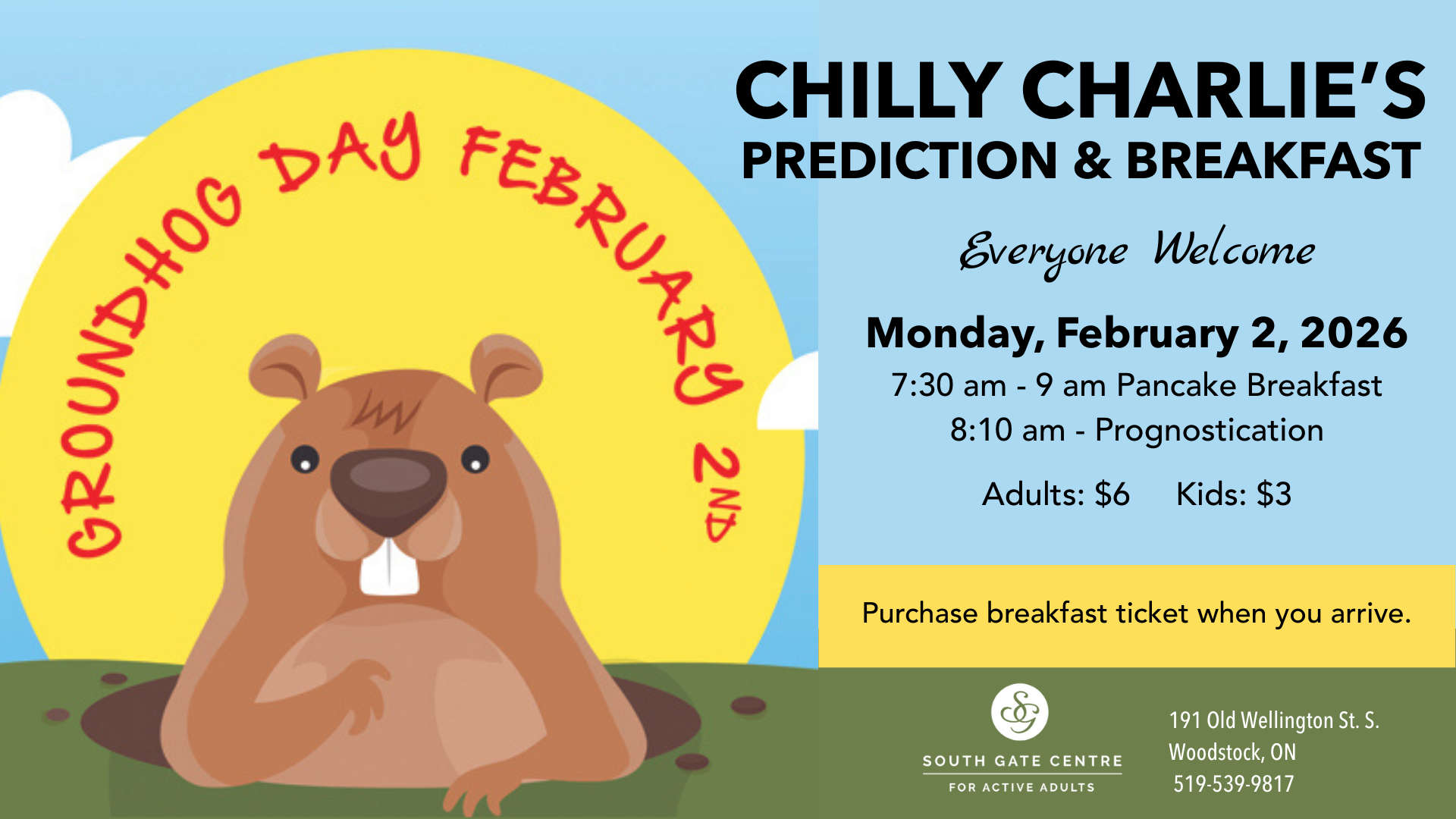 GROUNDHOG DAY FEBRUARY 2ND

CHILLY CHARLIE'S
PREDICTION & BREAKFAST

Everyone Welcome

Monday, February 2, 2026
7:30 am - 9 am Pancake Breakfast
8:10 am - Prognostication

Adults: $6 Kids: $3

Purchase breakfast ticket when you arrive.

SG
SOUTH GATE CENTRE
FOR ACTIVE ADULTS

191 Old Wellington St. S.
Woodstock, ON
519-539-9817